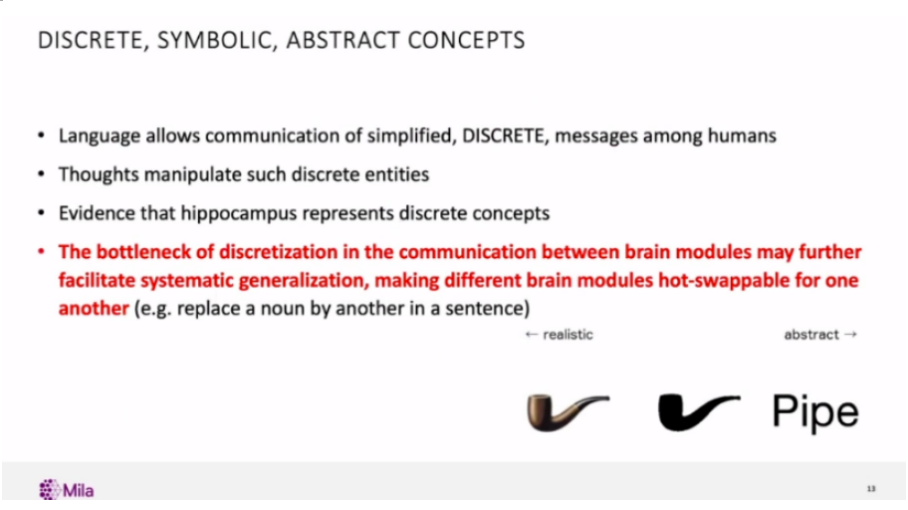 DISCRETE, SYMBOLIC, ABSTRACT CONCEPTS

• Language allows communication of simplified, DISCRETE, messages among humans

• Thoughts manipulate such discrete entities

• Evidence that hippocampus represents discrete concepts

• The bottleneck of discretization in the communication between brain modules may further facilitate systematic generalization, making different brain modules hot-swappable for one another (e.g. replace a noun by another in a sentence)

← realistic

abstract →

Pipe

Mila

13